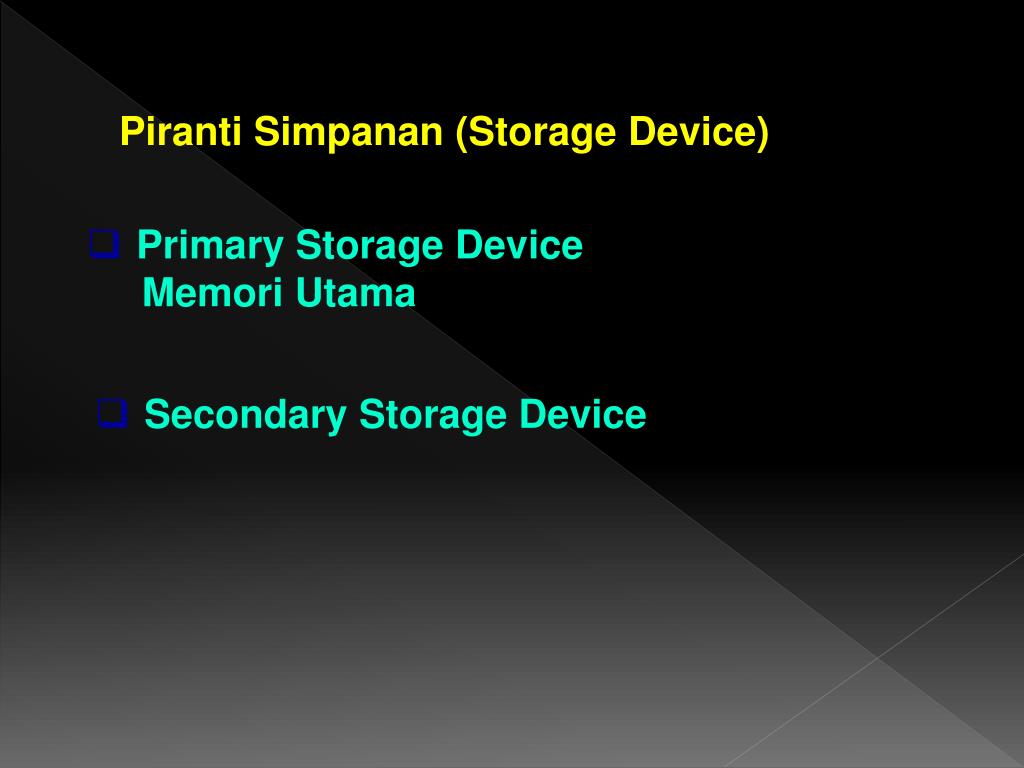 Piranti Simpanan (Storage Device)

❑ Primary Storage Device
Memori Utama

❑ Secondary Storage Device